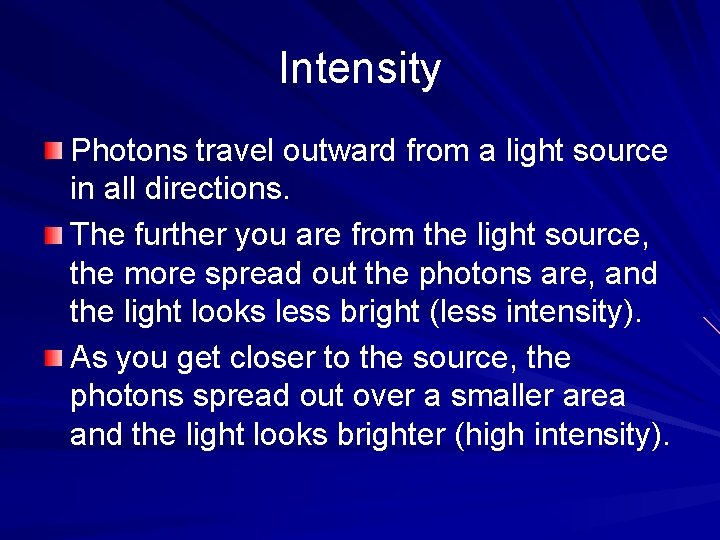 Intensity

Photons travel outward from a light source in all directions.

The further you are from the light source, the more spread out the photons are, and the light looks less bright (less intensity).

As you get closer to the source, the photons spread out over a smaller area and the light looks brighter (high intensity).